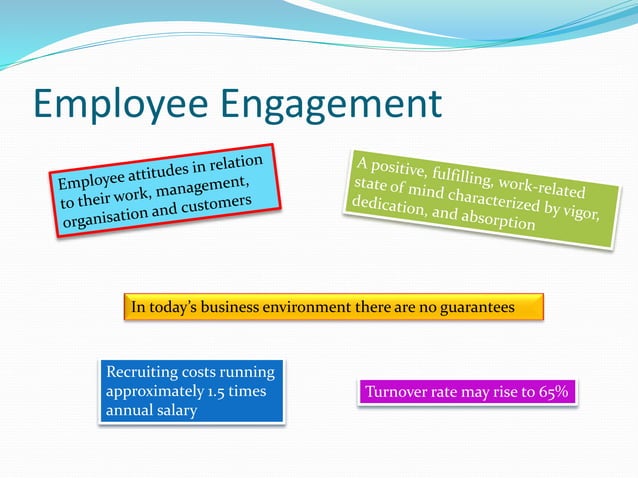 Employee Engagement

Employee attitudes in relation to their work, management, organisation and customers

A positive, fulfilling, work-related state of mind characterized by vigor, dedication, and absorption

In today's business environment there are no guarantees

Recruiting costs running approximately 1.5 times annual salary

Turnover rate may rise to 65%